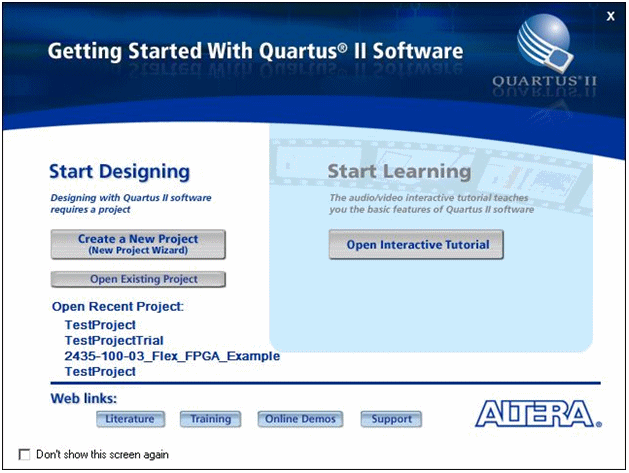 x

Getting Started With Quartus® II Software

QUARTUS® II

Start Designing

Designing with Quartus II software requires a project

Create a New Project
(New Project Wizard)

Open Existing Project

Open Recent Project:

TestProject
TestProjectTrial
2435-100-03_Flex_FPGA_Example
TestProject

Start Learning

The audio/video interactive tutorial teaches you the basic features of Quartus II software

Open Interactive Tutorial

Web links:

Literature Training Online Demos Support

ALTERA®

Don't show this screen again